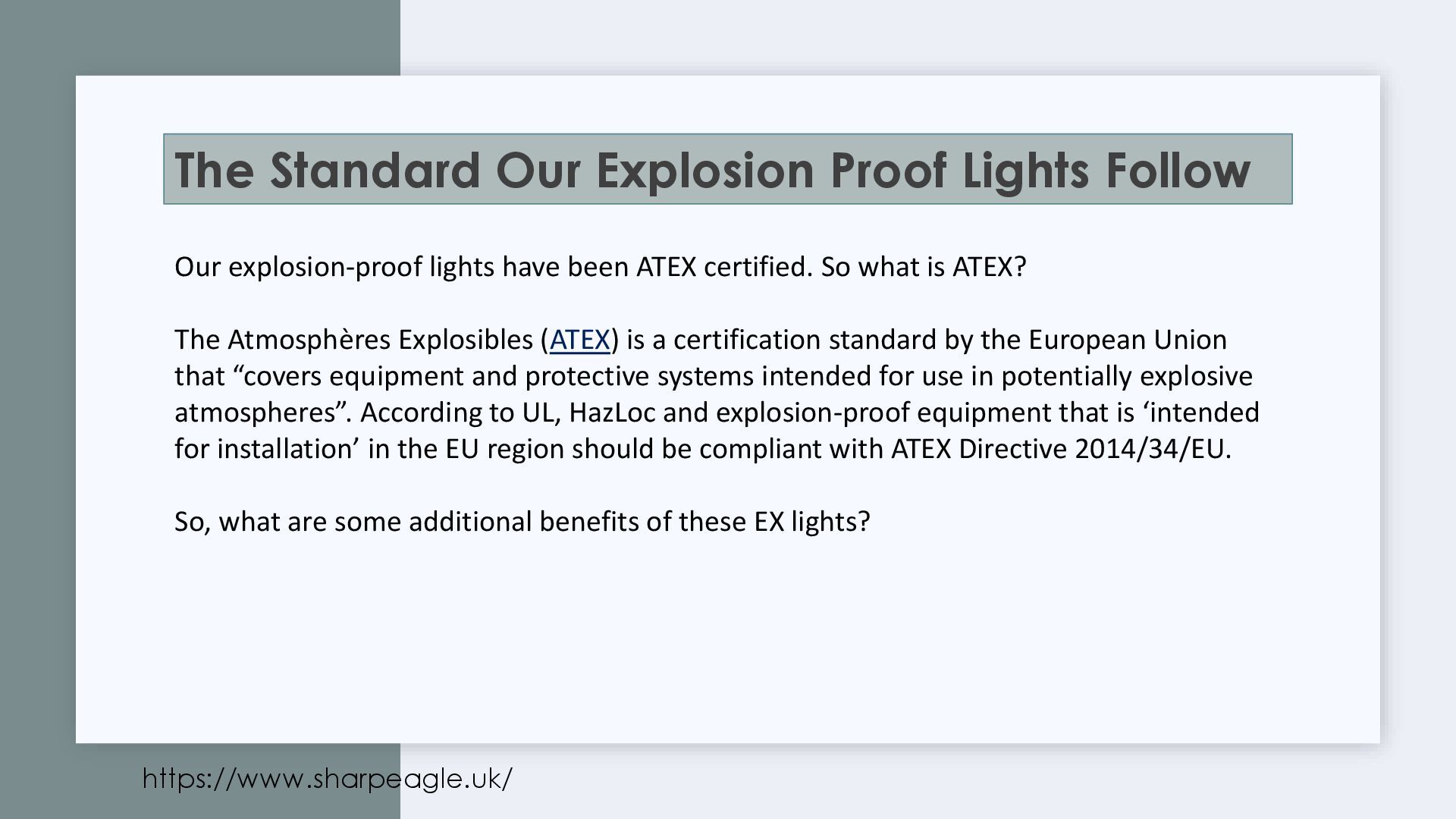 The Standard Our Explosion Proof Lights Follow

Our explosion-proof lights have been ATEX certified. So what is ATEX?

The Atmosphères Explosibles (ATEX) is a certification standard by the European Union that “covers equipment and protective systems intended for use in potentially explosive atmospheres”. According to UL, HazLoc and explosion-proof equipment that is ‘intended for installation’ in the EU region should be compliant with ATEX Directive 2014/34/EU.

So, what are some additional benefits of these EX lights?

https://www.sharpeagle.uk/